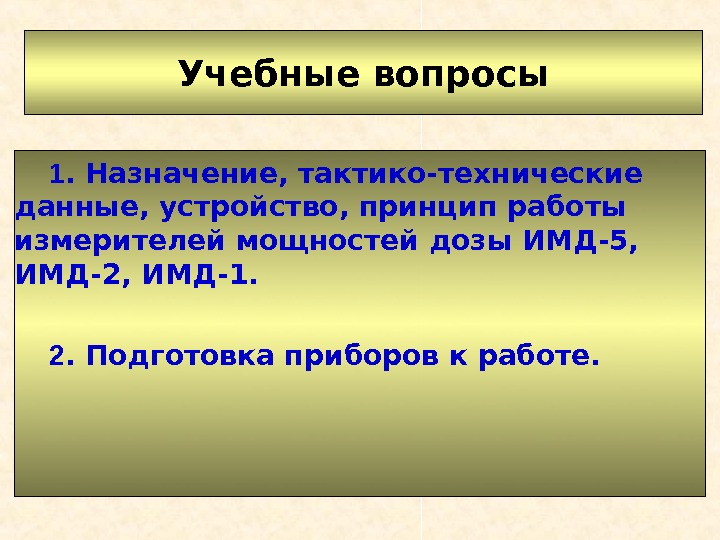 Учебные вопросы

1. Назначение, тактико-технические данные, устройство, принцип работы измерителей мощностей дозы ИМД-5, ИМД-2, ИМД-1.

2. Подготовка приборов к работе.